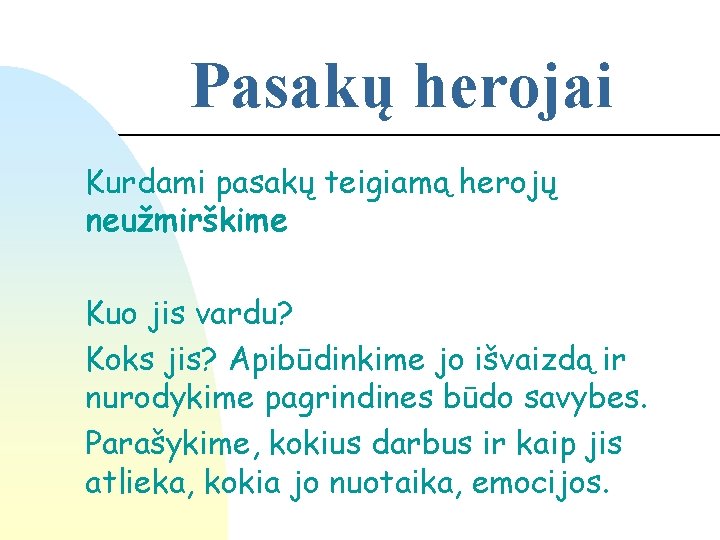 Pasakų herojai

Kurdami pasakų teigiamą herojų neužmirškime

Kuo jis vardu?

Koks jis? Apibūdinkime jo išvaizdą ir nurodykime pagrindines būdo savybes.

Parašykime, kokius darbus ir kaip jis atlieka, kokia jo nuotaika, emocijos.